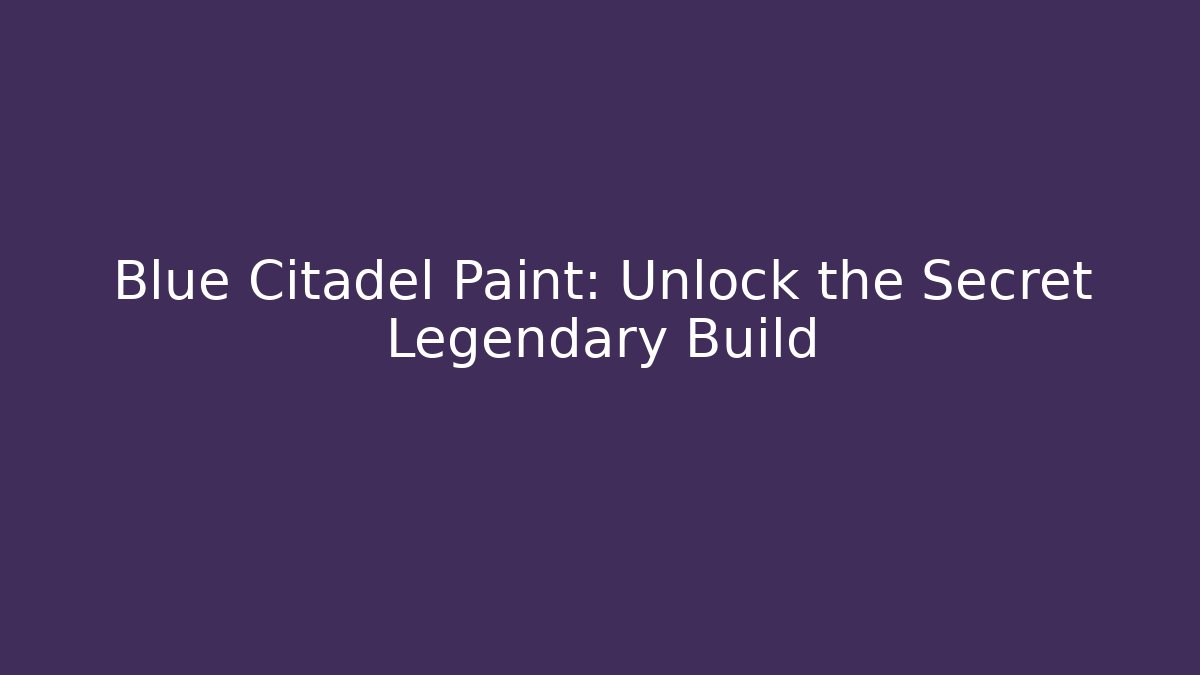 Blue Citadel Paint: Unlock the Secret Legendary Build